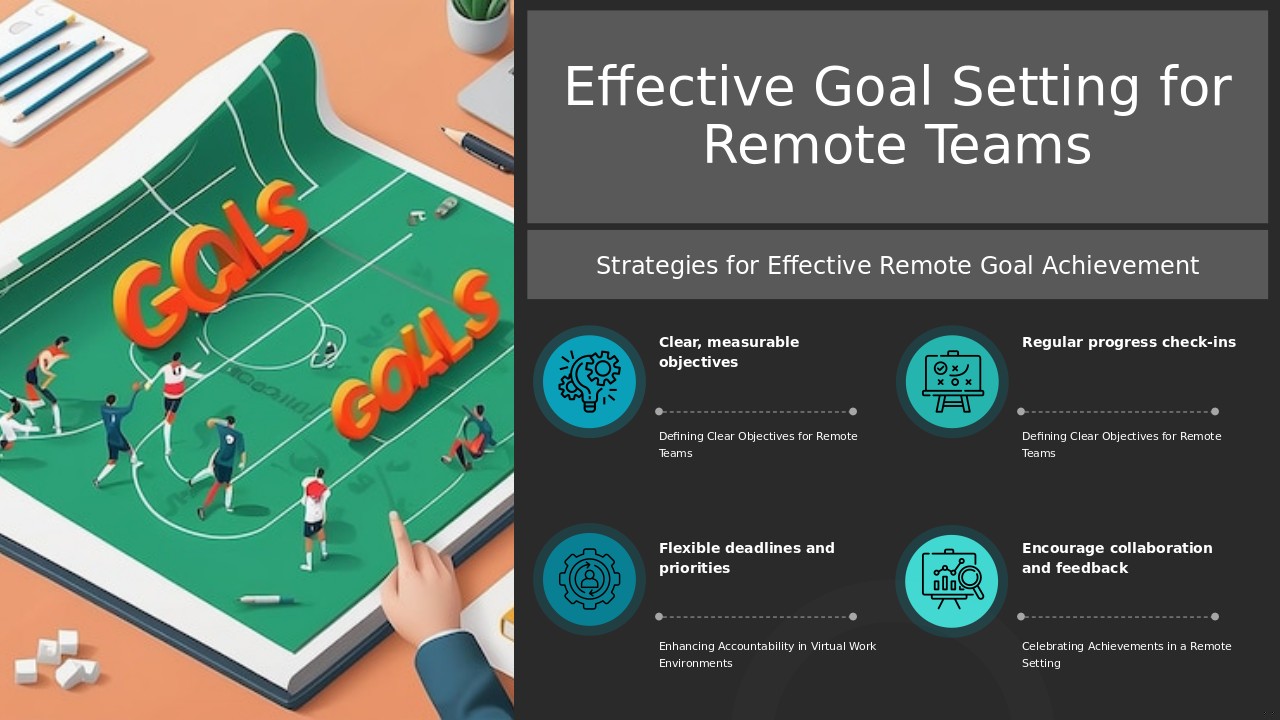 GOALS

GOALS

Effective Goal Setting for Remote Teams

Strategies for Effective Remote Goal Achievement

Clear, measurable objectives

Defining Clear Objectives for Remote Teams

Regular progress check-ins

Defining Clear Objectives for Remote Teams

Flexible deadlines and priorities

Enhancing Accountability in Virtual Work Environments

Encourage collaboration and feedback

Celebrating Achievements in a Remote Setting